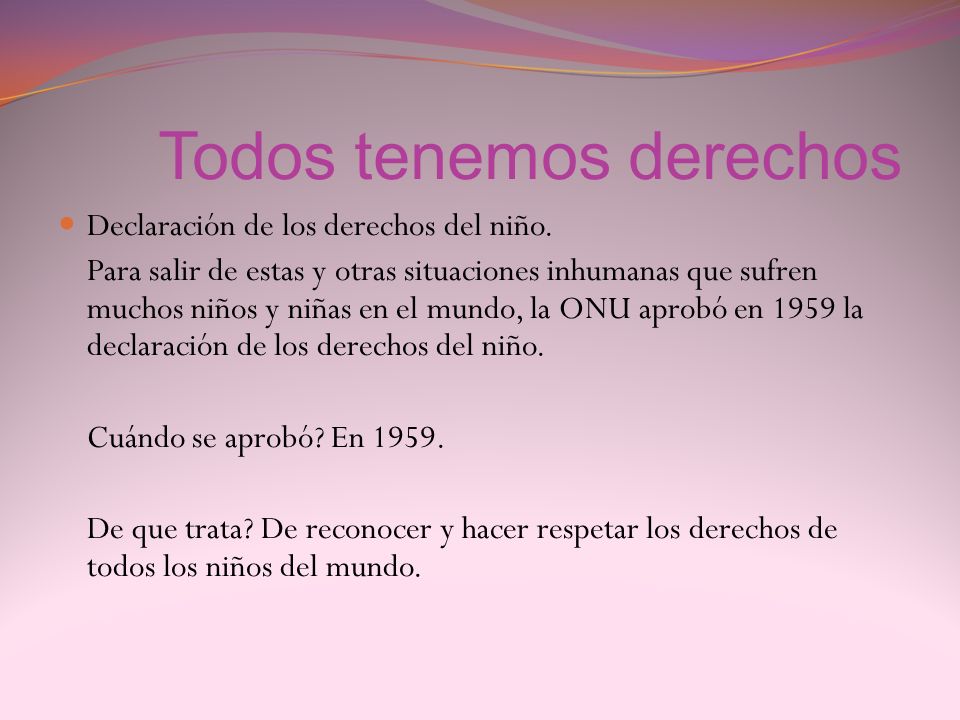 Todos tenemos derechos

Declaración de los derechos del niño.

Para salir de estas y otras situaciones inhumanas que sufren muchos niños y niñas en el mundo, la ONU aprobó en 1959 la declaración de los derechos del niño.

Cuándo se aprobó? En 1959.

De que trata? De reconocer y hacer respetar los derechos de todos los niños del mundo.